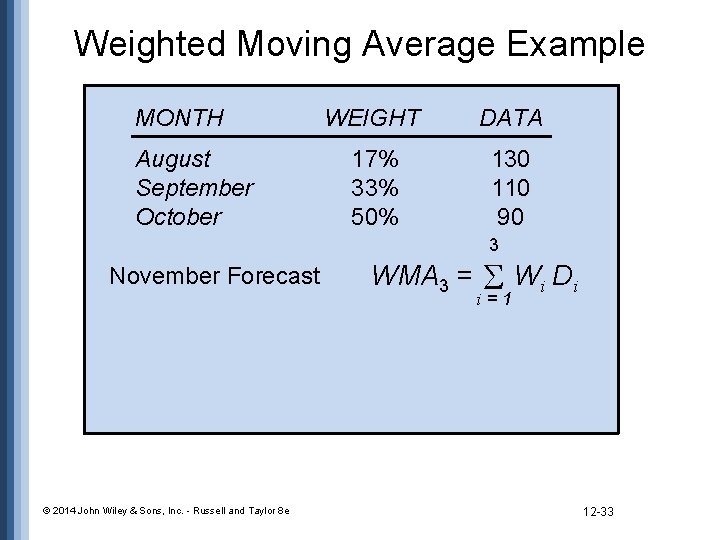 Weighted Moving Average Example

| MONTH | WEIGHT | DATA |
|---|---|---|
| August | 17% | 130 |
| September | 33% | 110 |
| October | 50% | 90 |

November Forecast $WMA_3 = \sum_{i=1}^{3} W_i D_i$

© 2014 John Wiley & Sons, Inc. - Russell and Taylor 8e

12-33